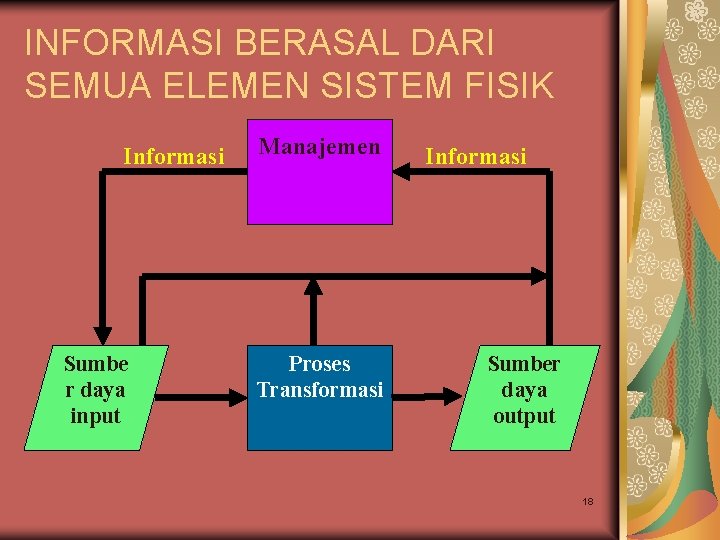 INFORMASI BERASAL DARI SEMUA ELEMEN SISTEM FISIK

Informasi

Manajemen

Informasi

Sumbe r daya input

Proses Transformasi

Sumber daya output

18